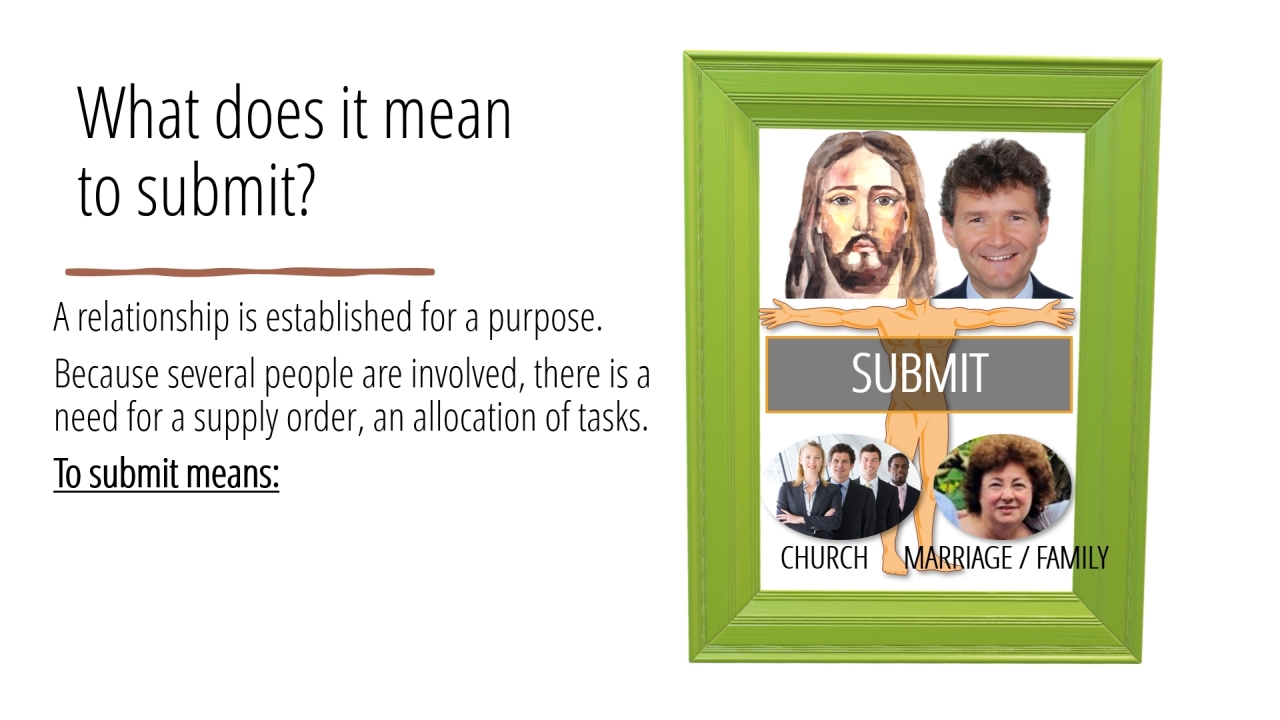 What does it mean to submit?

A relationship is established for a purpose.

Because several people are involved, there is a need for a supply order, an allocation of tasks.

To submit means:

SUBMIT

CHURCH

MARRIAGE / FAMILY